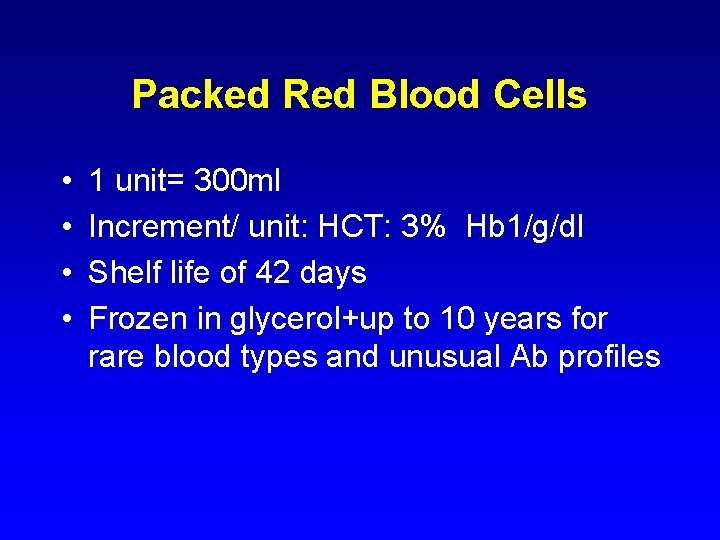 Packed Red Blood Cells

• 1 unit= 300ml
• Increment/ unit: HCT: 3%  Hb1/g/dl
• Shelf life of 42 days
• Frozen in glycerol+up to 10 years for rare blood types and unusual Ab profiles